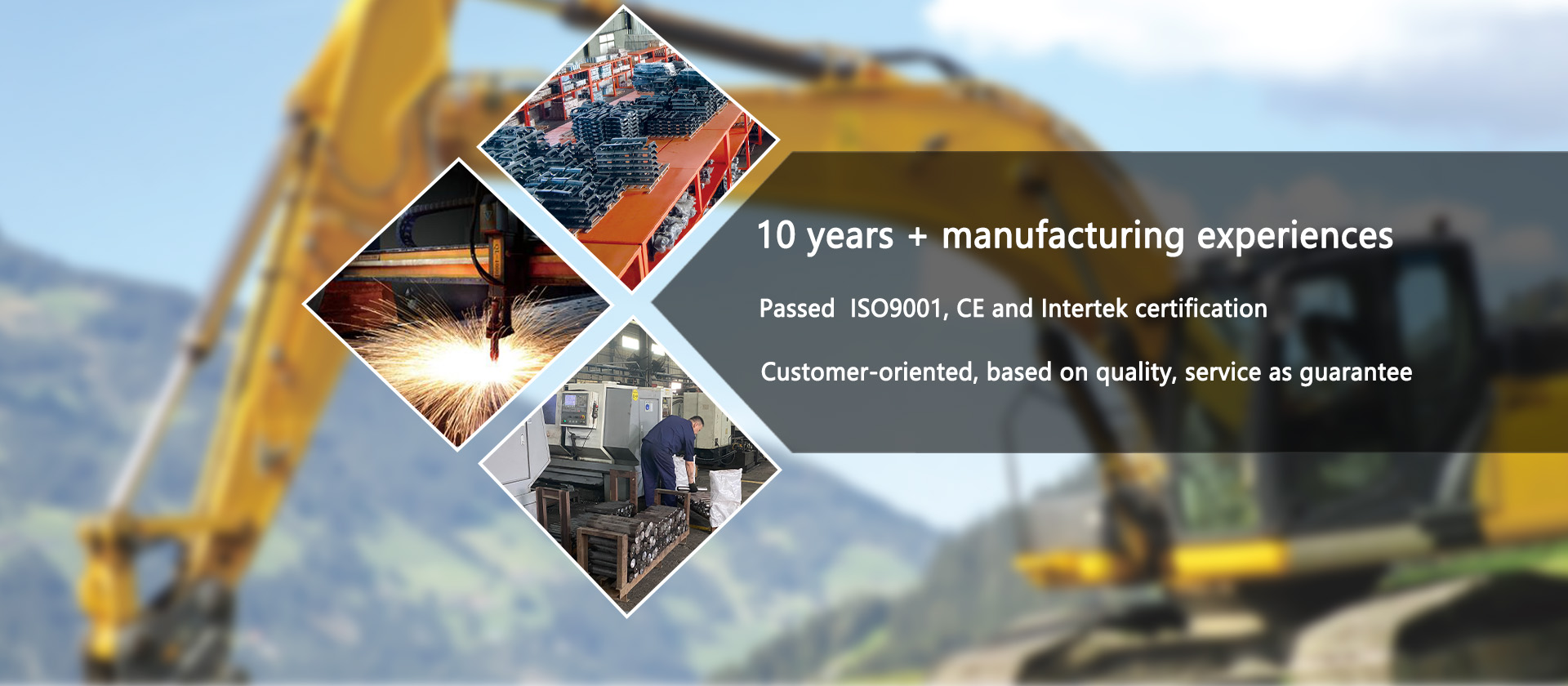 10 years + manufacturing experiences

Passed ISO9001, CE and Intertek certification

Customer-oriented, based on quality, service as guarantee